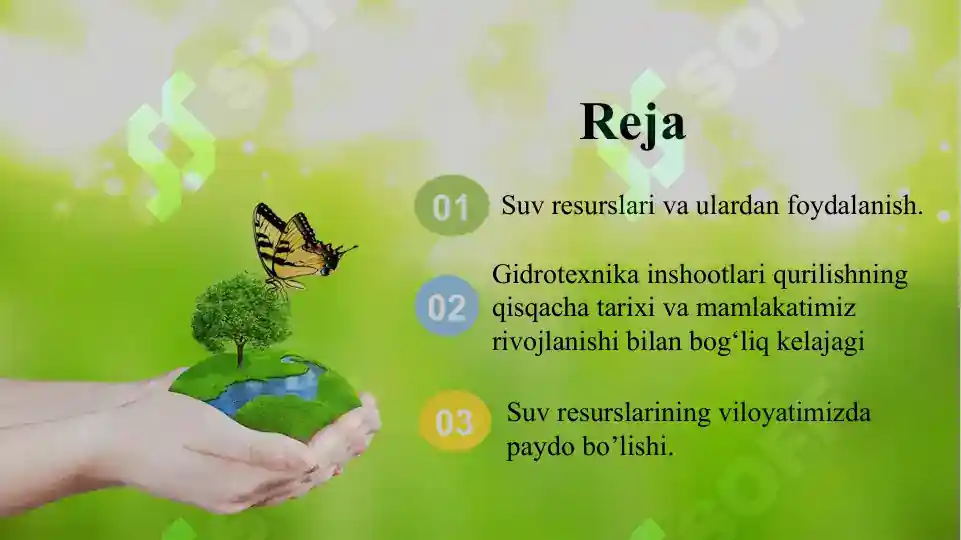 Reja

01 Suv resurslari va ulardan foydalanish.

02 Gidrotexnika inshootlari qurilishning qisqacha tarixi va mamlakatimiz rivojlanishi bilan bog‘liq kelajagi

03 Suv resurslarining viloyatimizda paydo bo’lishi.